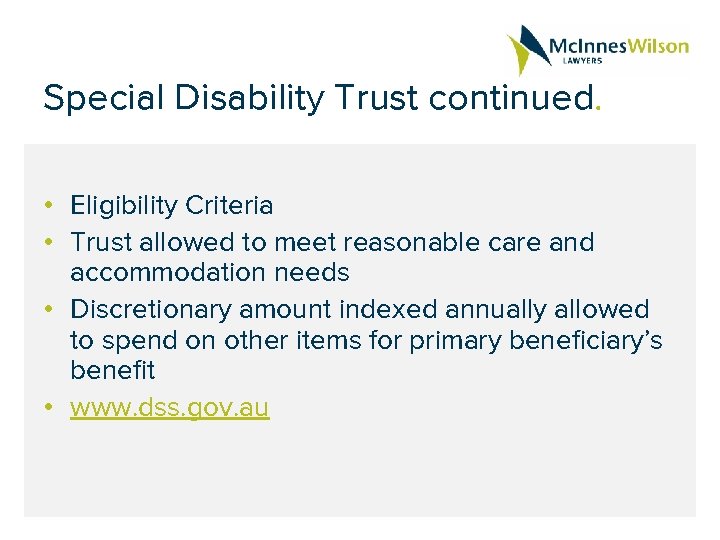 McInnesWilson
LAWYERS

Special Disability Trust continued.

• Eligibility Criteria
• Trust allowed to meet reasonable care and accommodation needs
• Discretionary amount indexed annually allowed to spend on other items for primary beneficiary's benefit
• www.dss.gov.au